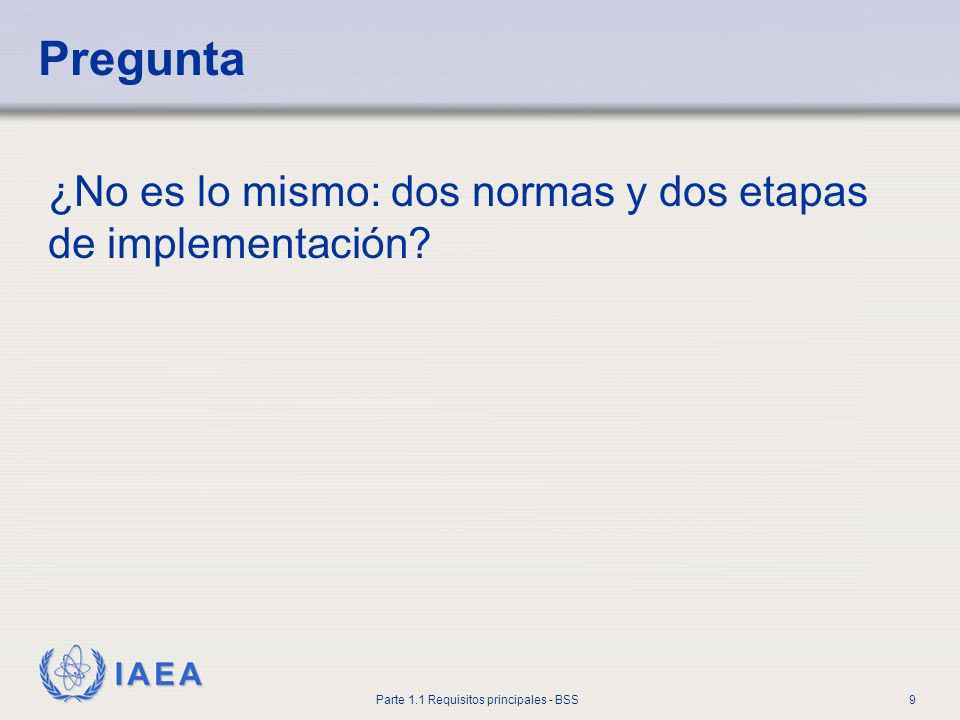 Pregunta

¿No es lo mismo: dos normas y dos etapas de implementación?

IAEA

Parte 1.1 Requisitos principales - BSS

9